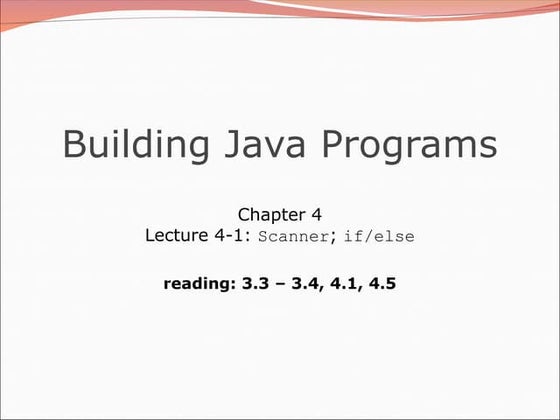 Building Java Programs

Chapter 4
Lecture 4-1: Scanner; if/else

reading: 3.3 – 3.4, 4.1, 4.5